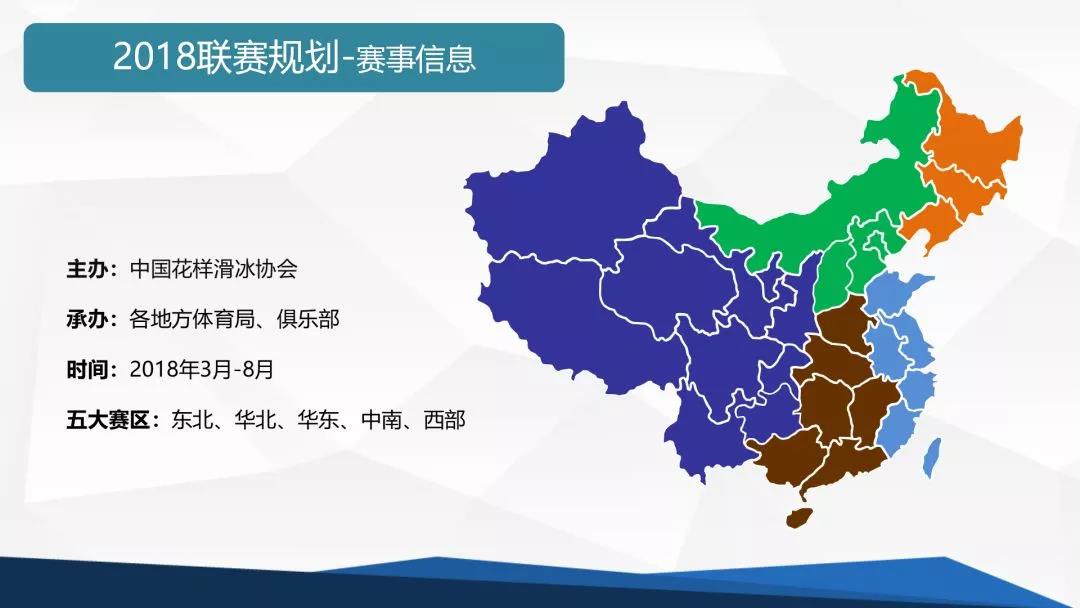 2018联赛规划-赛事信息

主办：中国花样滑冰协会

承办：各地方体育局、俱乐部

时间：2018年3月-8月

五大赛区：东北、华北、华东、中南、西部